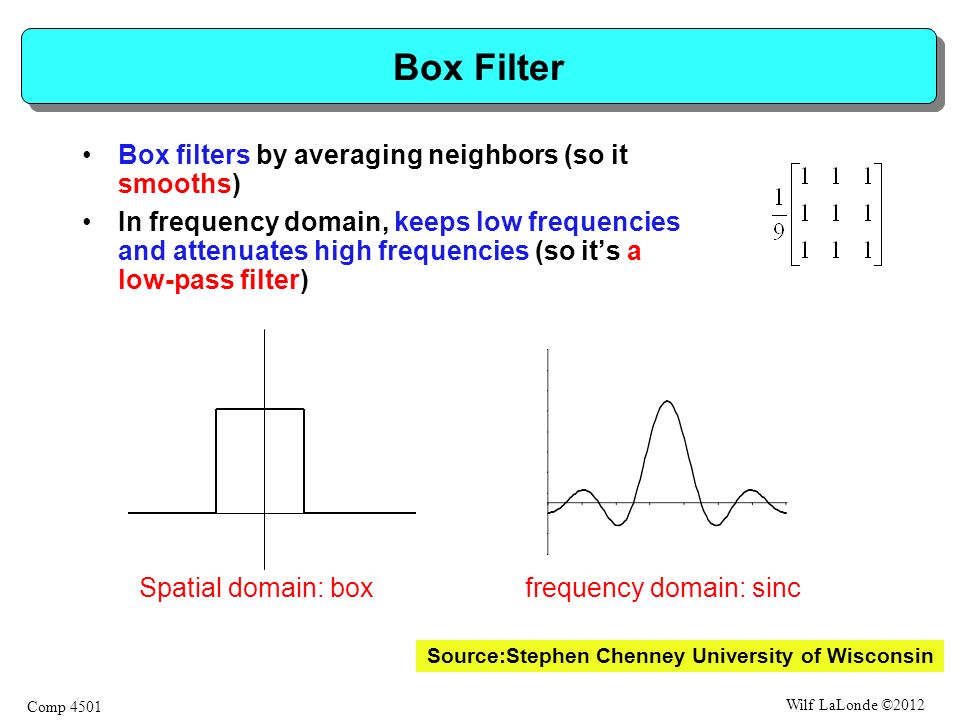 Box Filter

• Box filters by averaging neighbors (so it smooths)

• In frequency domain, keeps low frequencies and attenuates high frequencies (so it's a low-pass filter)

$\frac{1}{9}\begin{bmatrix} 1 & 1 & 1 \\ 1 & 1 & 1 \\ 1 & 1 & 1 \end{bmatrix}$

Spatial domain: box

frequency domain: sinc

Source:Stephen Chenney University of Wisconsin

Comp 4501

Wilf LaLonde ©2012